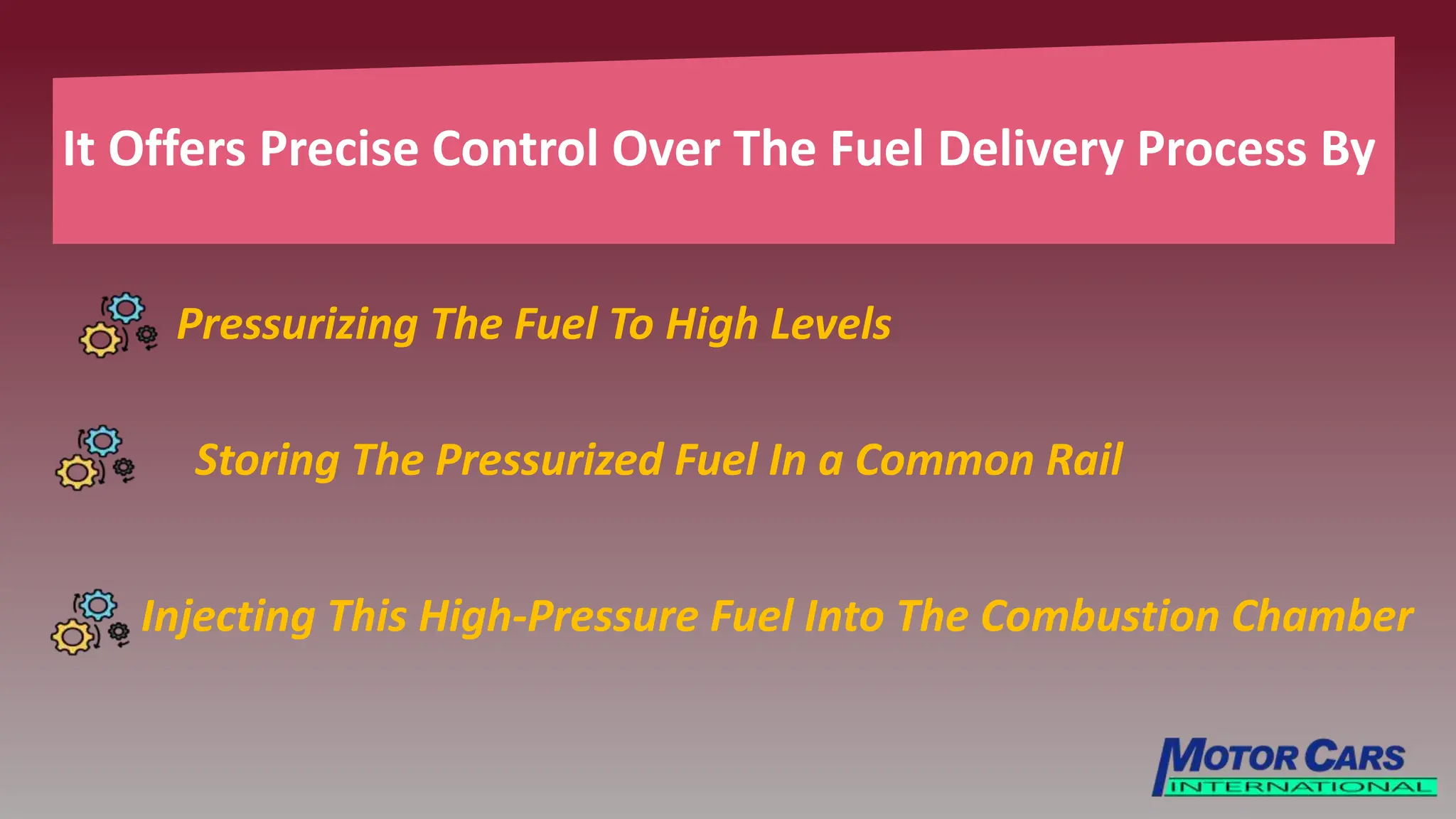 It Offers Precise Control Over The Fuel Delivery Process By

Pressurizing The Fuel To High Levels

Storing The Pressurized Fuel In a Common Rail

Injecting This High-Pressure Fuel Into The Combustion Chamber

MOTOR CARS
INTERNATIONAL